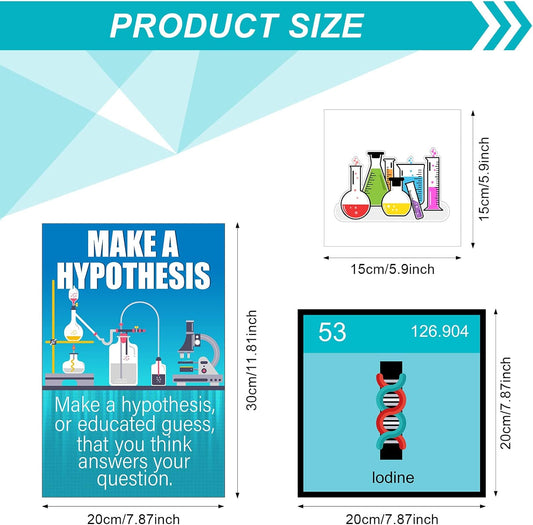 PRODUCT SIZE

15cm/5.9inch

15cm/5.9inch

MAKE A HYPOTHESIS

Make a hypothesis, or educated guess, that you think answers your question.

30cm/11.81inch

20cm/7.87inch

53 126.904

Iodine

20cm/7.87inch

20cm/7.87inch